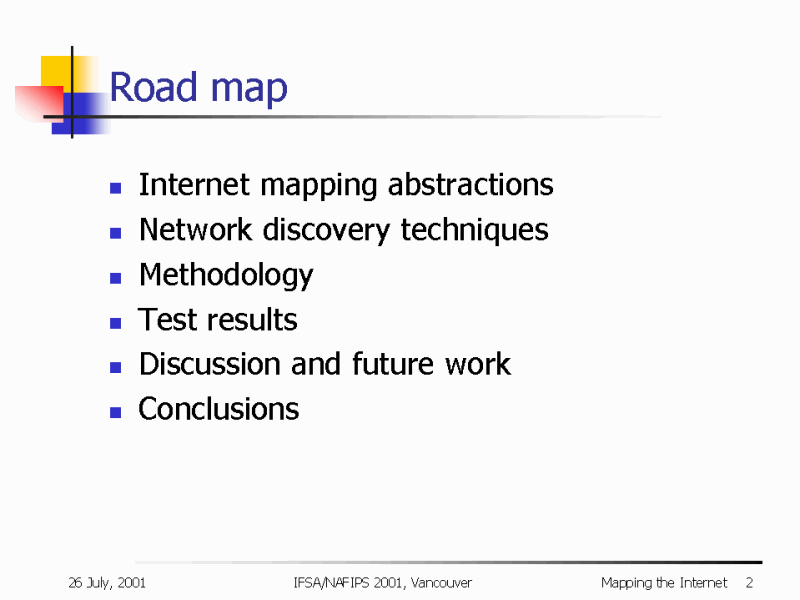 Road map

- Internet mapping abstractions
- Network discovery techniques
- Methodology
- Test results
- Discussion and future work
- Conclusions

26 July, 2001 IFSA/NAFIPS 2001, Vancouver Mapping the Internet 2